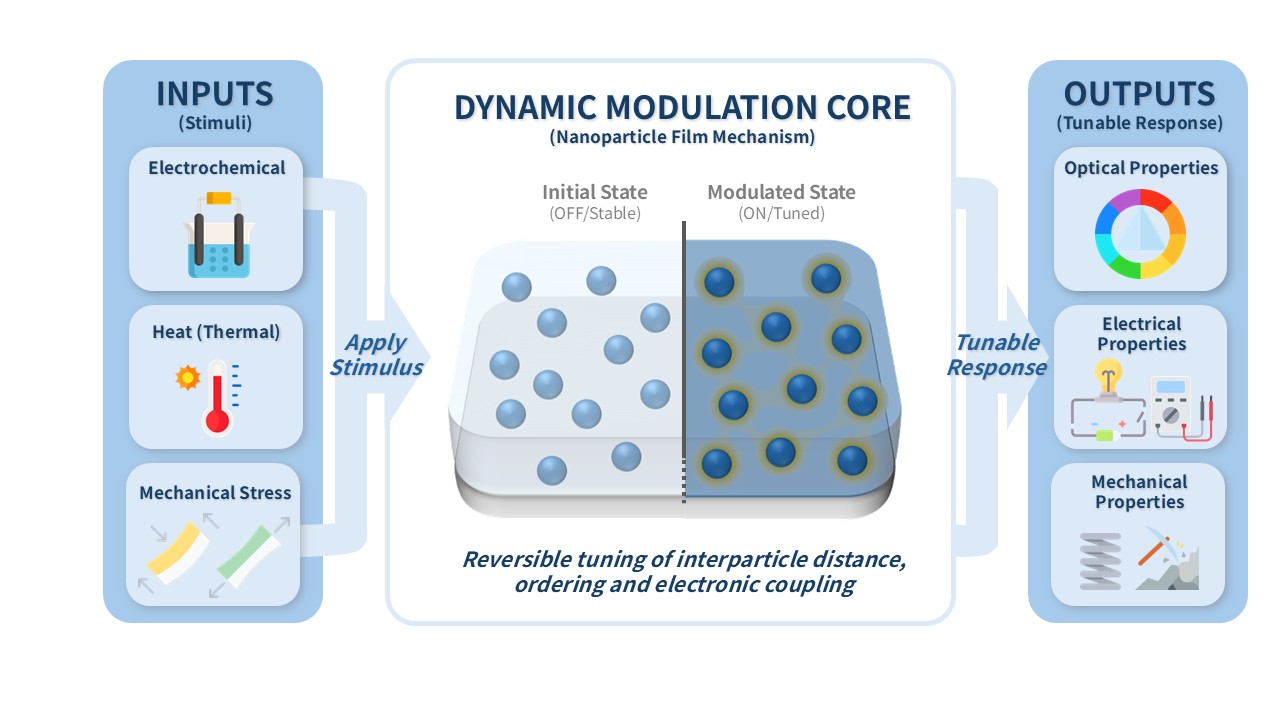 INPUTS
(Stimuli)

Electrochemical

Heat (Thermal)

Mechanical Stress

Apply Stimulus

DYNAMIC MODULATION CORE
(Nanoparticle Film Mechanism)

Initial State
(OFF/Stable)

Modulated State
(ON/Tuned)

Reversible tuning of interparticle distance, ordering and electronic coupling

Tunable Response

OUTPUTS
(Tunable Response)

Optical Properties

Electrical Properties

Mechanical Properties